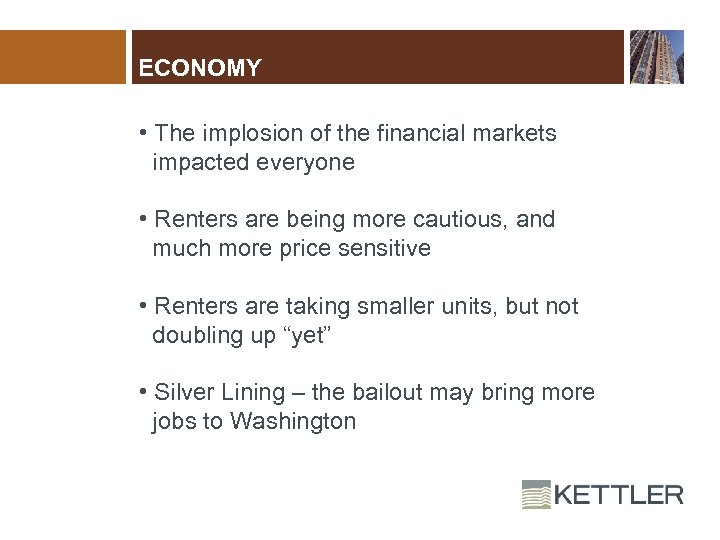 ECONOMY

• The implosion of the financial markets impacted everyone

• Renters are being more cautious, and much more price sensitive

• Renters are taking smaller units, but not doubling up “yet”

• Silver Lining – the bailout may bring more jobs to Washington

KETTLER